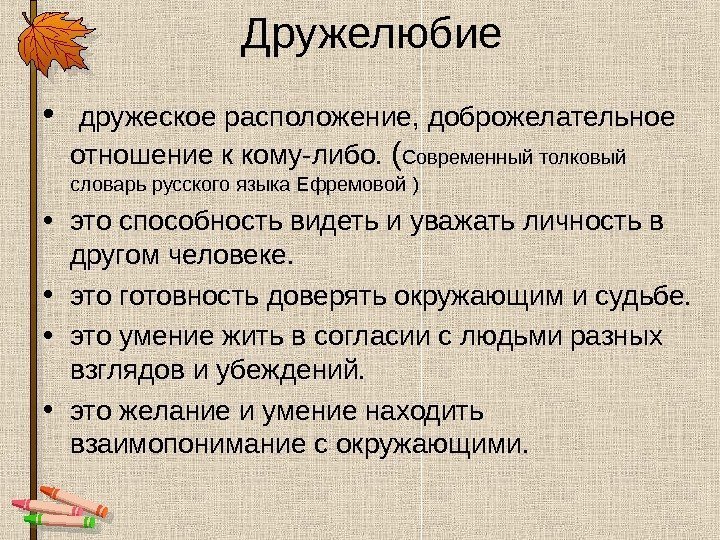 Дружелюбие

• дружеское расположение, доброжелательное отношение к кому-либо. (Современный толковый словарь русского языка Ефремовой )
• это способность видеть и уважать личность в другом человеке.
• это готовность доверять окружающим и судьбе.
• это умение жить в согласии с людьми разных взглядов и убеждений.
• это желание и умение находить взаимопонимание с окружающими.